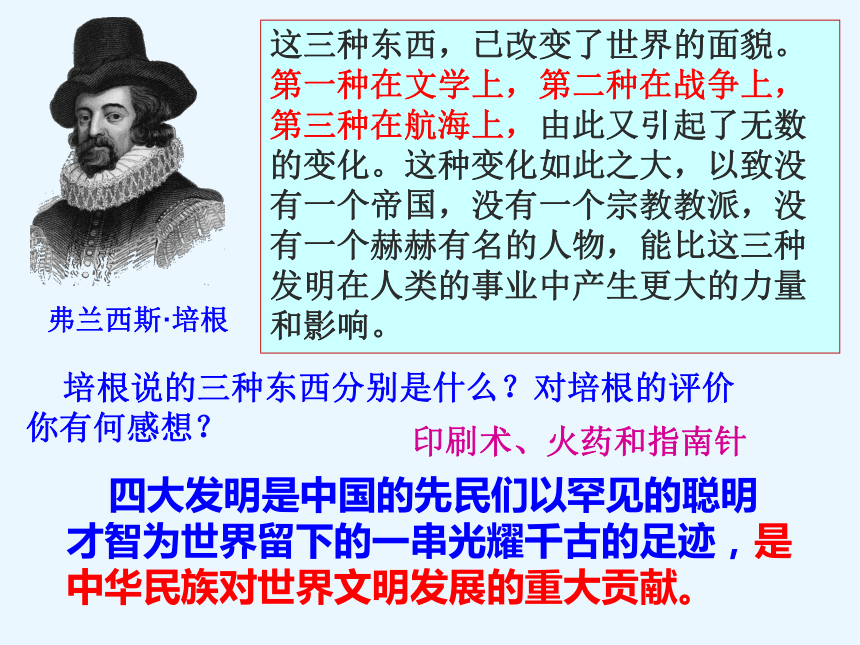 弗兰西斯·培根

这三种东西，已改变了世界的面貌。第一种在文学上，第二种在战争上，第三种在航海上，由此又引起了无数的变化。这种变化如此之大，以致没有一个帝国，没有一个宗教教派，没有一个赫赫有名的人物，能比这三种发明在人类的事业中产生更大的力量和影响。

培根说的三种东西分别是什么？对培根的评价你有何感想？

印刷术、火药和指南针

四大发明是中国的先民们以罕见的聪明才智为世界留下的一串光耀千古的足迹，是中华民族对世界文明发展的重大贡献。